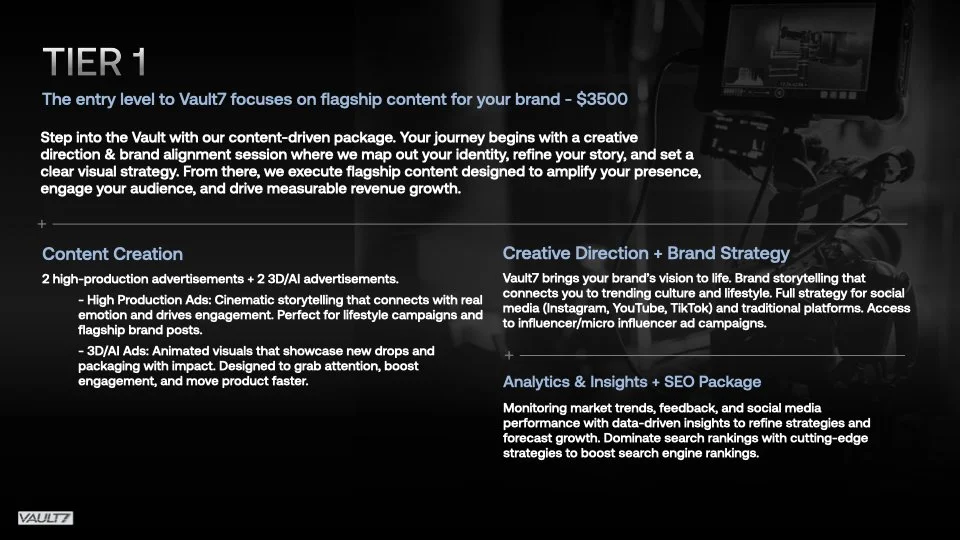 TIER 1

The entry level to Vault7 focuses on flagship content for your brand - $3500

Step into the Vault with our content-driven package. Your journey begins with a creative direction & brand alignment session where we map out your identity, refine your story, and set a clear visual strategy. From there, we execute flagship content designed to amplify your presence, engage your audience, and drive measurable revenue growth.

Content Creation

2 high-production advertisements + 2 3D/AI advertisements.

- High Production Ads: Cinematic storytelling that connects with real emotion and drives engagement. Perfect for lifestyle campaigns and flagship brand posts.

- 3D/AI Ads: Animated visuals that showcase new drops and packaging with impact. Designed to grab attention, boost engagement, and move product faster.

Creative Direction + Brand Strategy

Vault7 brings your brand's vision to life. Brand storytelling that connects you to trending culture and lifestyle. Full strategy for social media (Instagram, YouTube, TikTok) and traditional platforms. Access to influencer/micro influencer ad campaigns.

Analytics & Insights + SEO Package

Monitoring market trends, feedback, and social media performance with data-driven insights to refine strategies and forecast growth. Dominate search rankings with cutting-edge strategies to boost search engine rankings.

VAULT7